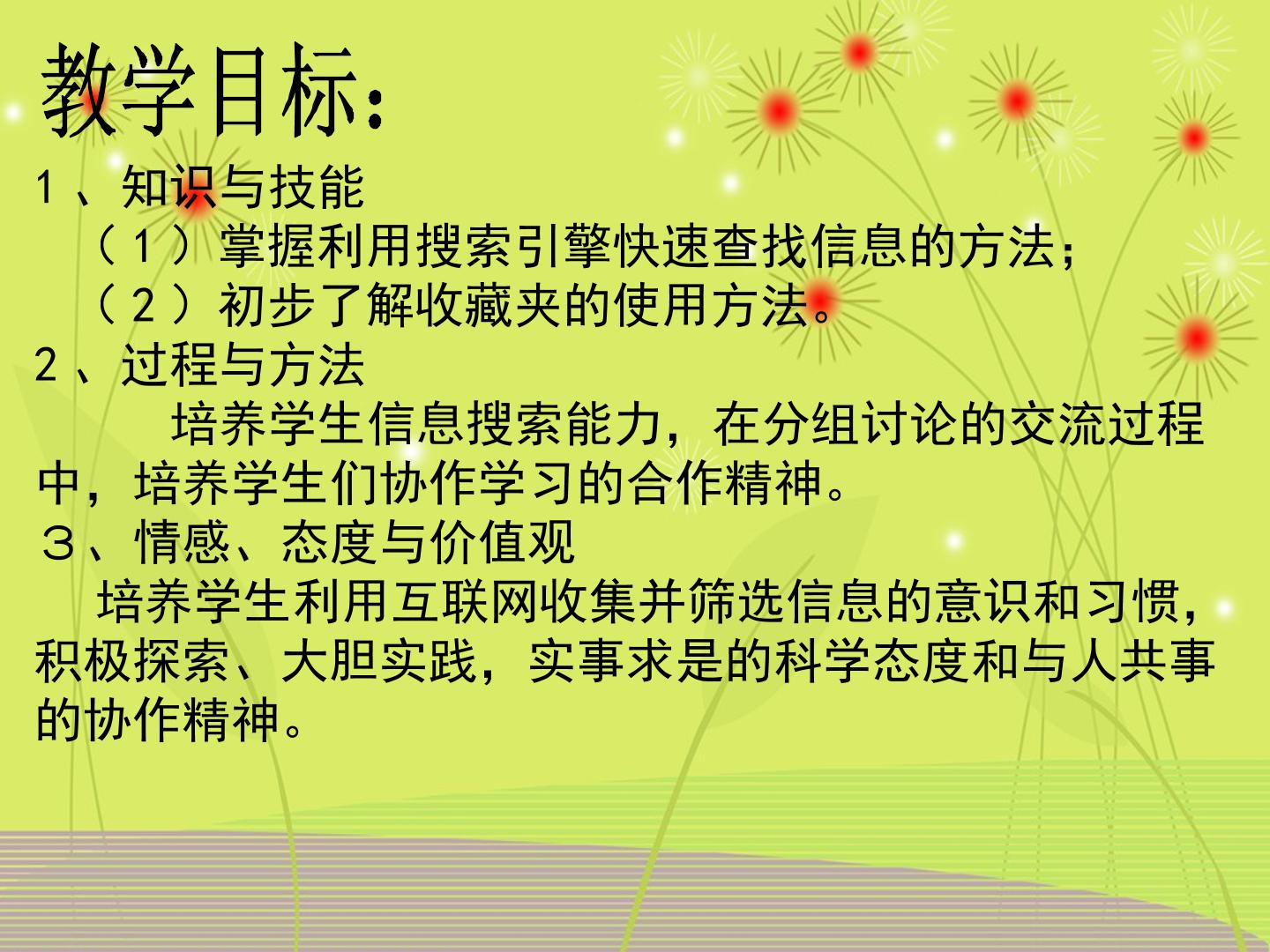 教学目标：

1、知识与技能

（1）掌握利用搜索引擎快速查找信息的方法；

（2）初步了解收藏夹的使用方法。

2、过程与方法

培养学生信息搜索能力，在分组讨论的交流过程中，培养学生们协作学习的合作精神。

３、情感、态度与价值观

培养学生利用互联网收集并筛选信息的意识和习惯，积极探索、大胆实践，实事求是的科学态度和与人共事的协作精神。